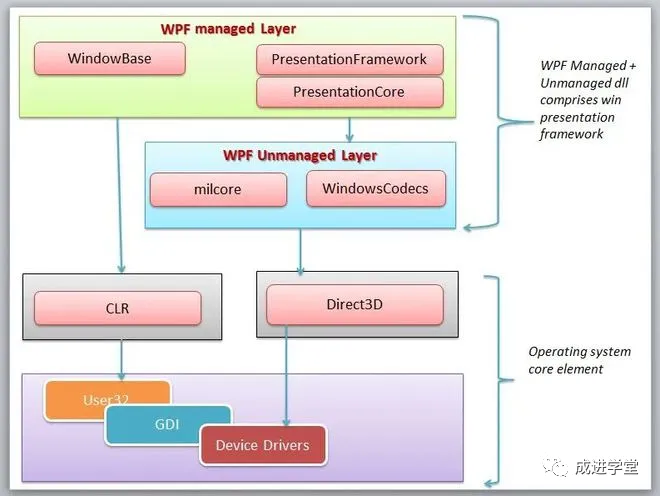 WPF managed Layer

WindowBase

PresentationFramework

PresentationCore

WPF Managed + Unmanaged dll comprises win presentation framework

WPF Unmanaged Layer

milcore

WindowsCodecs

CLR

Direct3D

Operating system core element

User32

GDI

Device Drivers

成进学堂